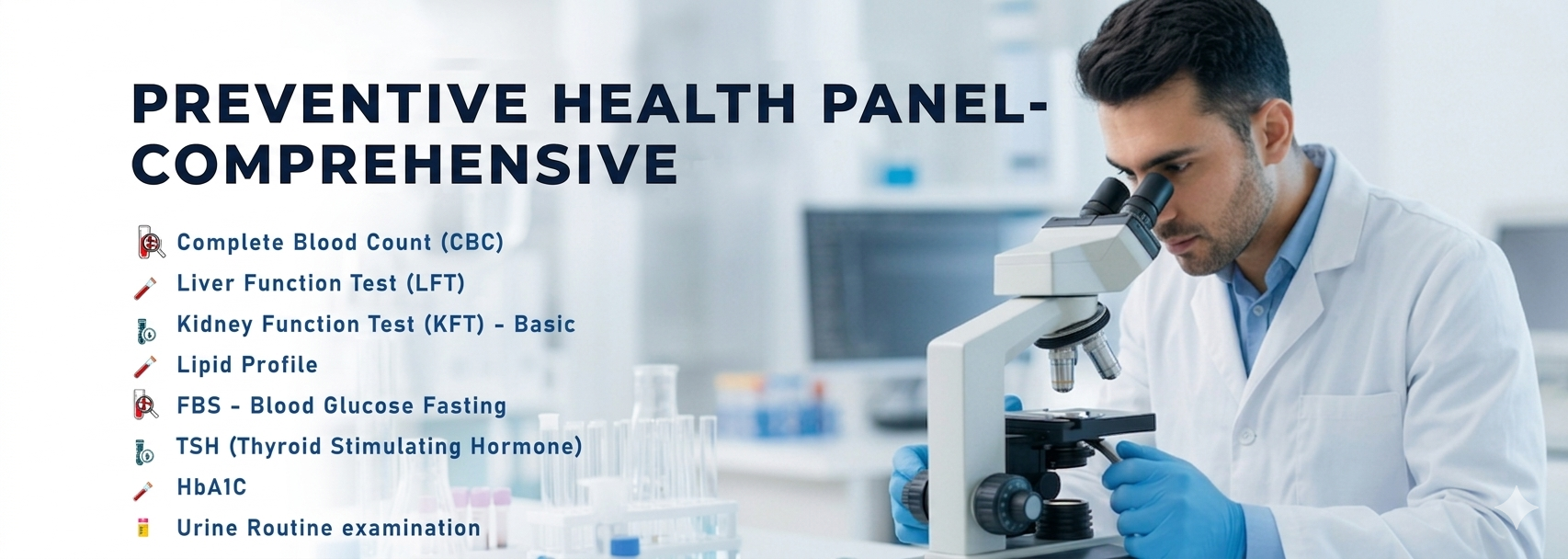 PREVENTIVE HEALTH PANEL-COMPREHENSIVE

Complete Blood Count (CBC)
Liver Function Test (LFT)
Kidney Function Test (KFT) - Basic
Lipid Profile
FBS - Blood Glucose Fasting
TSH (Thyroid Stimulating Hormone)
HbA1C
Urine Routine examination